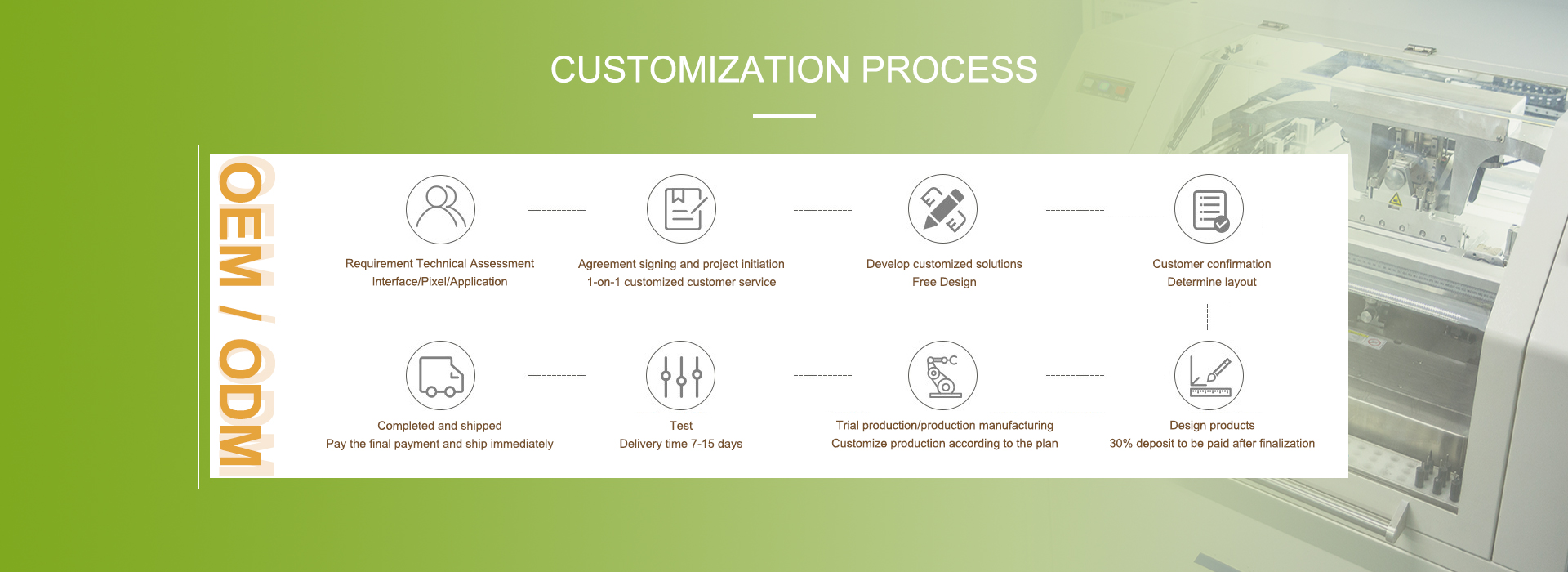 CUSTOMIZATION PROCESS

OEM / ODM

Requirement Technical Assessment
Interface/Pixel/Application

Agreement signing and project initiation
1-on-1 customized customer service

Develop customized solutions
Free Design

Customer confirmation
Determine layout

Completed and shipped
Pay the final payment and ship immediately

Test
Delivery time 7-15 days

Trial production/production manufacturing
Customize production according to the plan

Design products
30% deposit to be paid after finalization